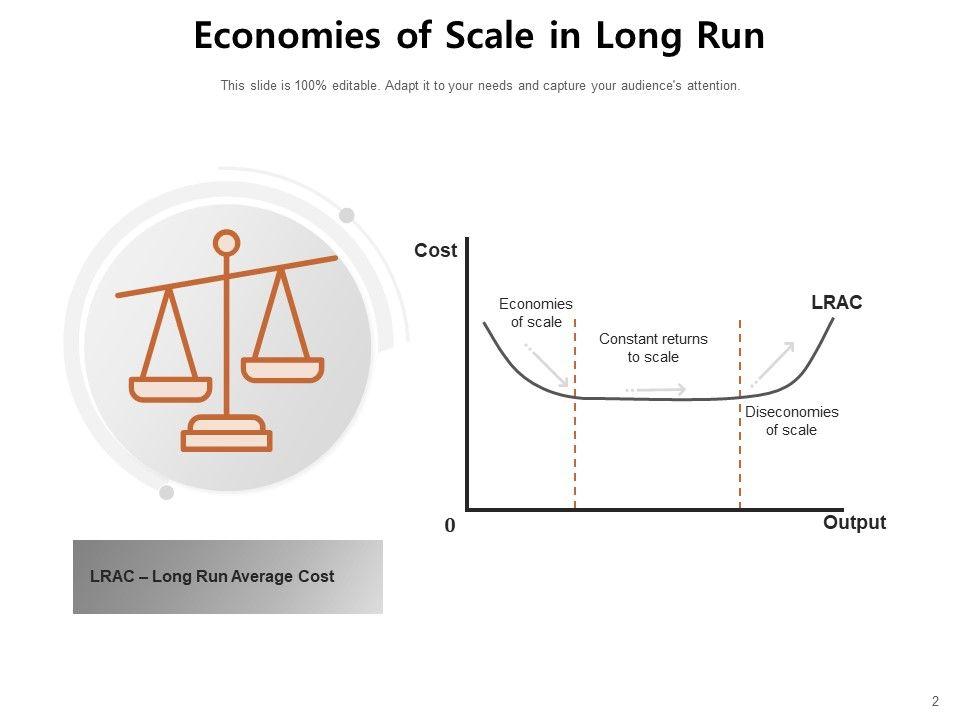 Economies of Scale in Long Run

This slide is 100% editable. Adapt it to your needs and capture your audience's attention.

Cost

Economies of scale

Constant returns to scale

LRAC

Diseconomies of scale

0

Output

LRAC – Long Run Average Cost

2